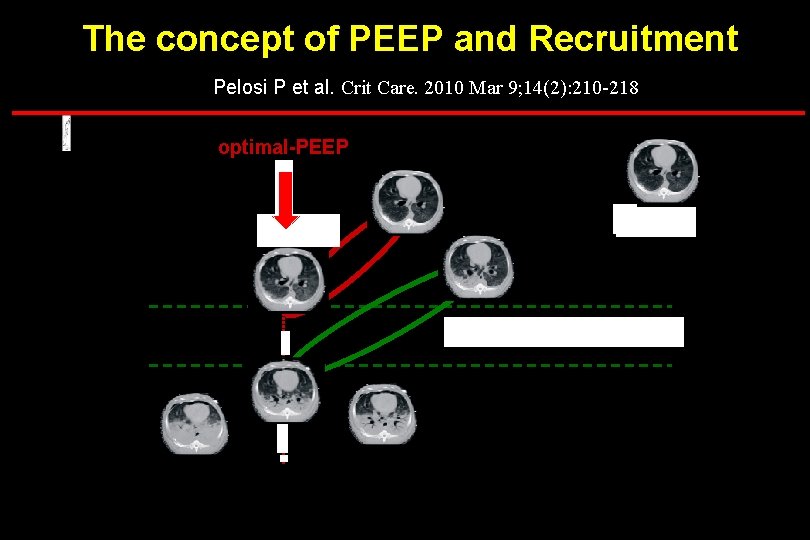 The concept of PEEP and Recruitment

Pelosi P et al. Crit Care. 2010 Mar 9;14(2):210-218

optimal-PEEP